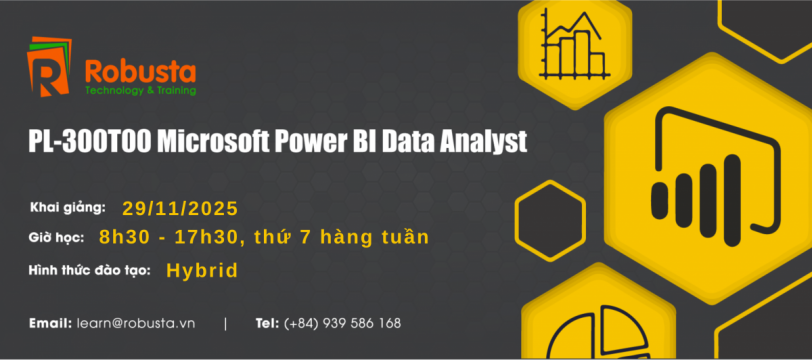 Robusta
Technology & Training

PL-300T00 Microsoft Power BI Data Analyst

Khai giảng: 29/11/2025
Giờ học: 8h30 - 17h30, thứ 7 hàng tuần
Hình thức đào tạo: Hybrid

Email: learn@robusta.vn | Tel: (+84) 939 586 168